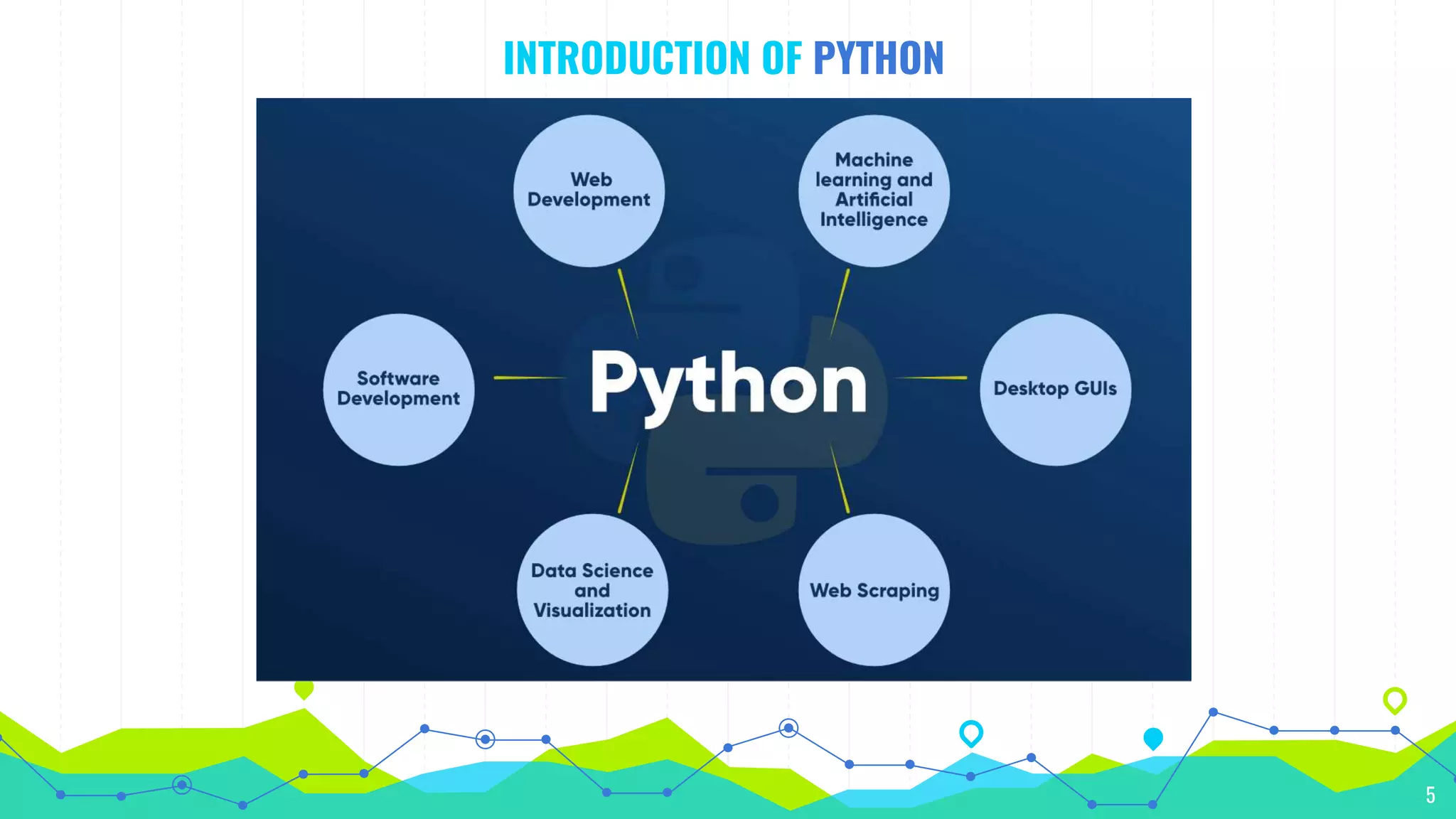 INTRODUCTION OF PYTHON

Web Development

Machine learning and Artificial Intelligence

Software Development

Python

Desktop GUIs

Data Science and Visualization

Web Scraping

5